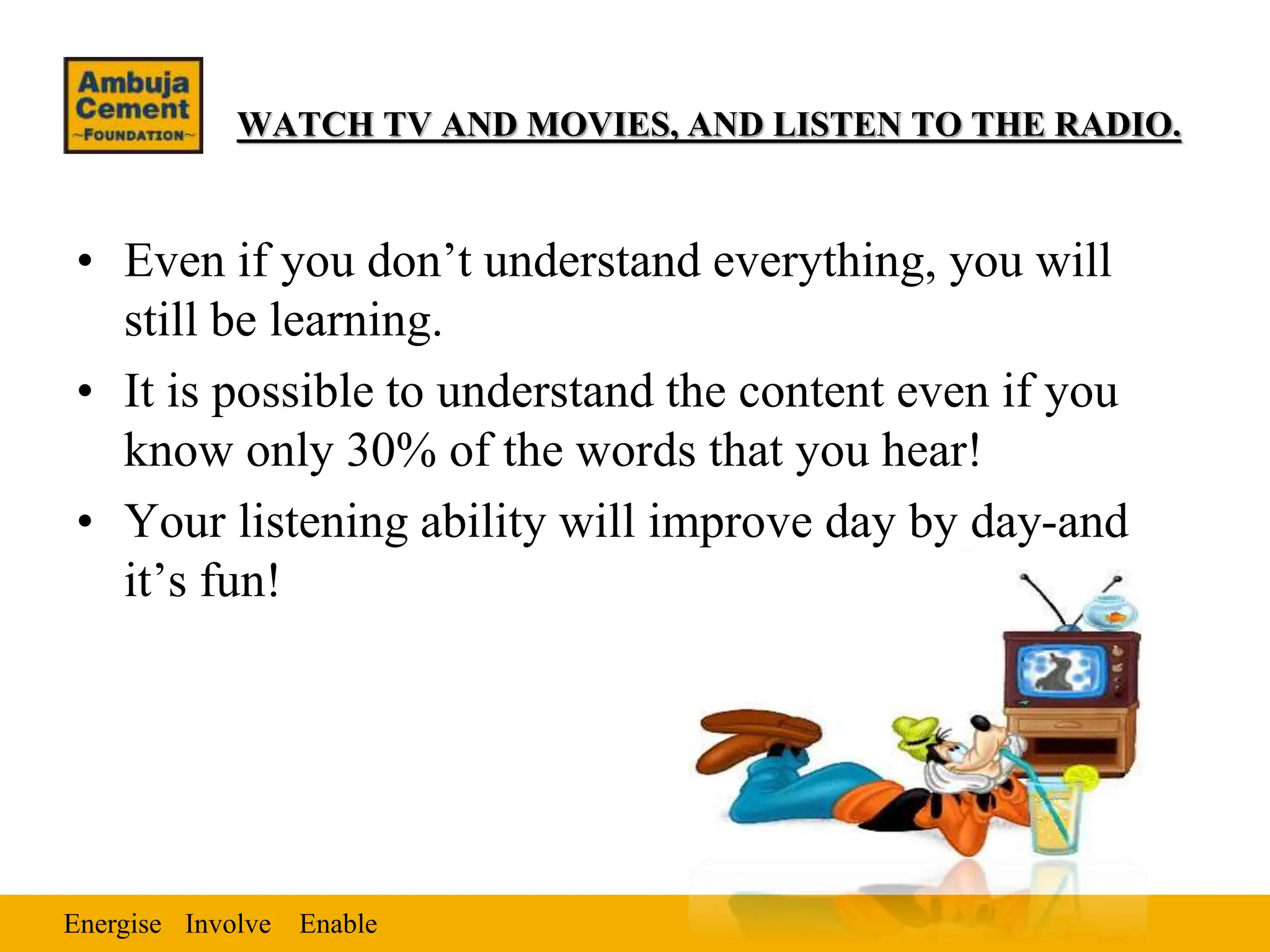 Ambuja Cement ~FOUNDATION~

WATCH TV AND MOVIES, AND LISTEN TO THE RADIO.

• Even if you don’t understand everything, you will still be learning.
• It is possible to understand the content even if you know only 30% of the words that you hear!
• Your listening ability will improve day by day-and it’s fun!

Energise Involve Enable